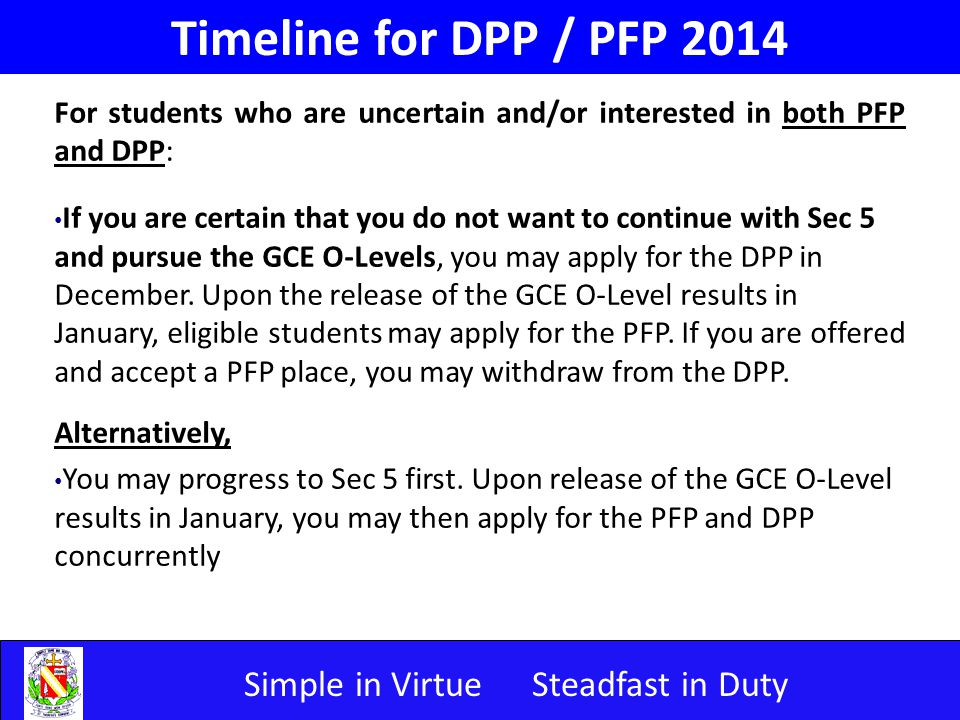 Timeline for DPP / PFP 2014

For students who are uncertain and/or interested in both PFP and DPP:

•If you are certain that you do not want to continue with Sec 5 and pursue the GCE O-Levels, you may apply for the DPP in December. Upon the release of the GCE O-Level results in January, eligible students may apply for the PFP. If you are offered and accept a PFP place, you may withdraw from the DPP.

Alternatively,

•You may progress to Sec 5 first. Upon release of the GCE O-Level results in January, you may then apply for the PFP and DPP concurrently

Simple in Virtue Steadfast in Duty